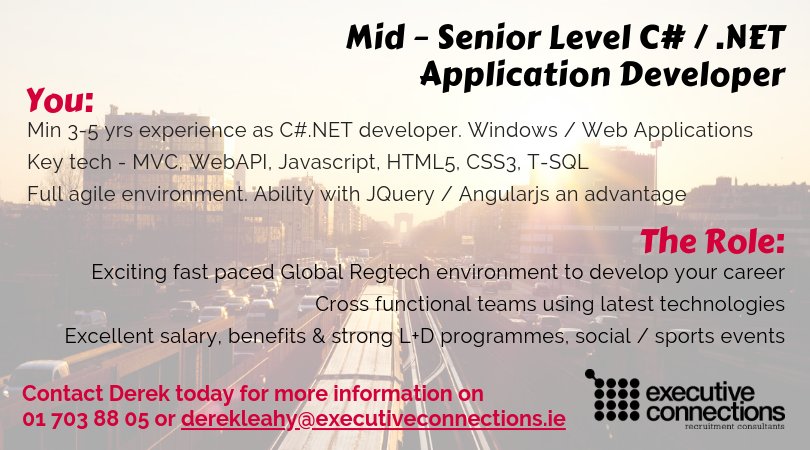 Mid – Senior Level C# / .NET Application Developer

You:

Min 3-5 yrs experience as C#.NET developer. Windows / Web Applications

Key tech - MVC, WebAPI, Javascript, HTML5, CSS3, T-SQL

Full agile environment. Ability with JQuery / Angularjs an advantage

The Role:

Exciting fast paced Global Regtech environment to develop your career

Cross functional teams using latest technologies

Excellent salary, benefits & strong L+D programmes, social / sports events

Contact Derek today for more information on 01 703 88 05 or derekleahy@executiveconnections.ie

executive connections
recruitment consultants